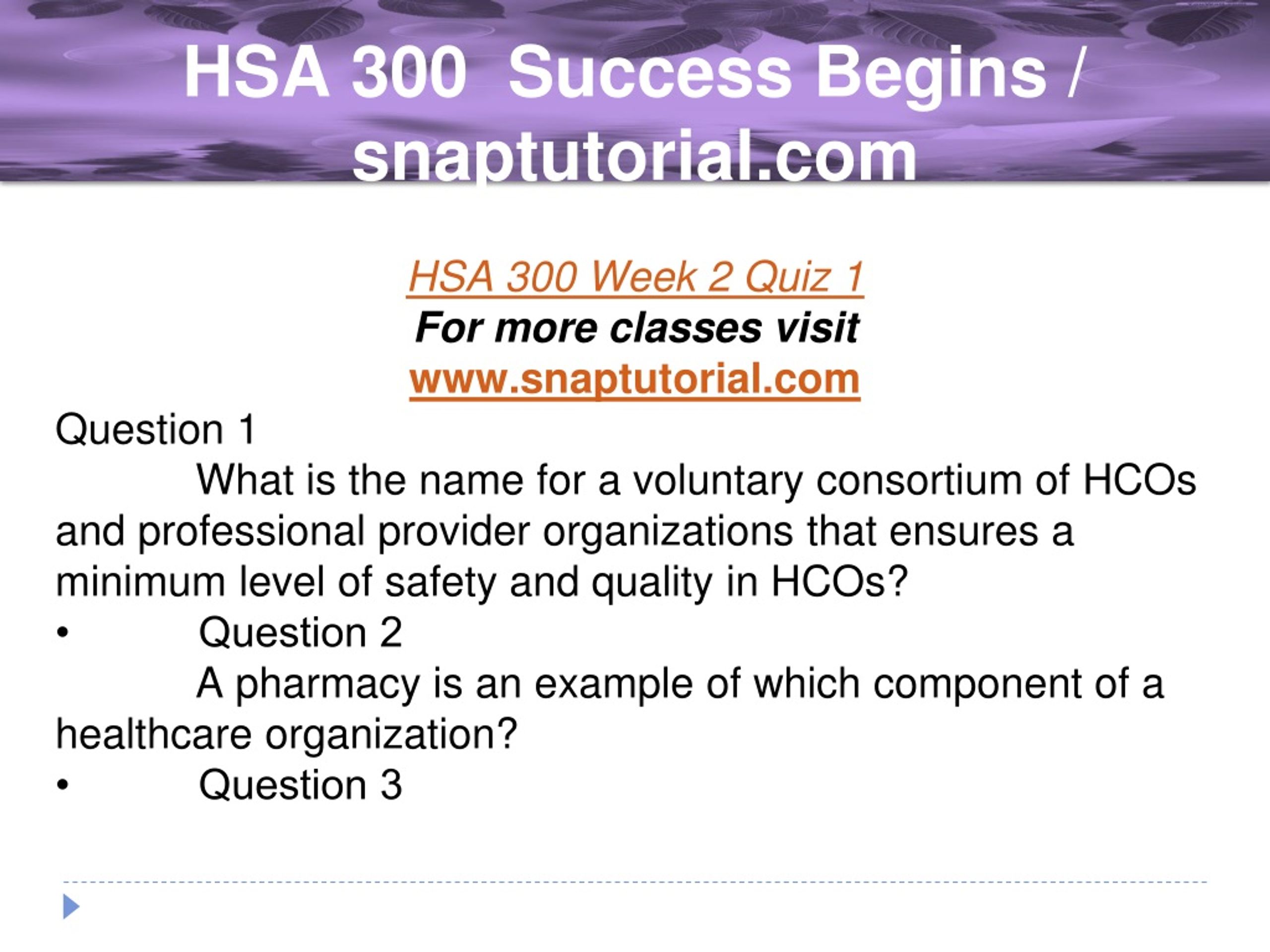 HSA 300 Success Begins / snaptutorial.com

HSA 300 Week 2 Quiz 1
For more classes visit
www.snaptutorial.com

Question 1
What is the name for a voluntary consortium of HCOs and professional provider organizations that ensures a minimum level of safety and quality in HCOs?
• Question 2
A pharmacy is an example of which component of a healthcare organization?
• Question 3